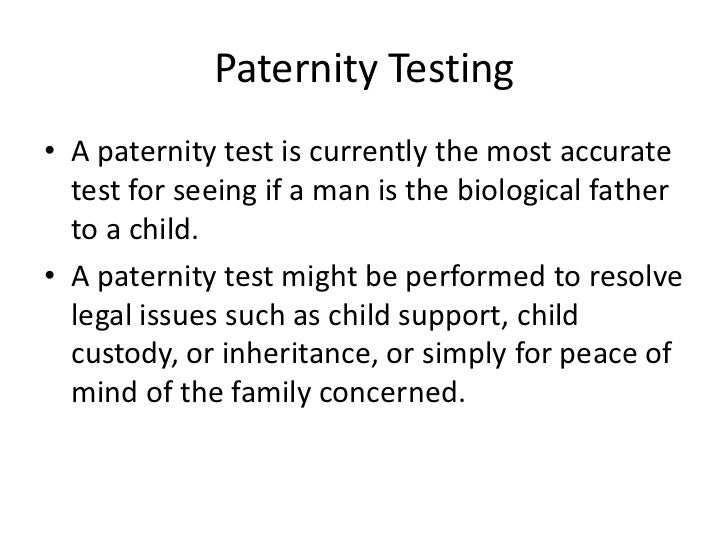 Paternity Testing

• A paternity test is currently the most accurate test for seeing if a man is the biological father to a child.
• A paternity test might be performed to resolve legal issues such as child support, child custody, or inheritance, or simply for peace of mind of the family concerned.